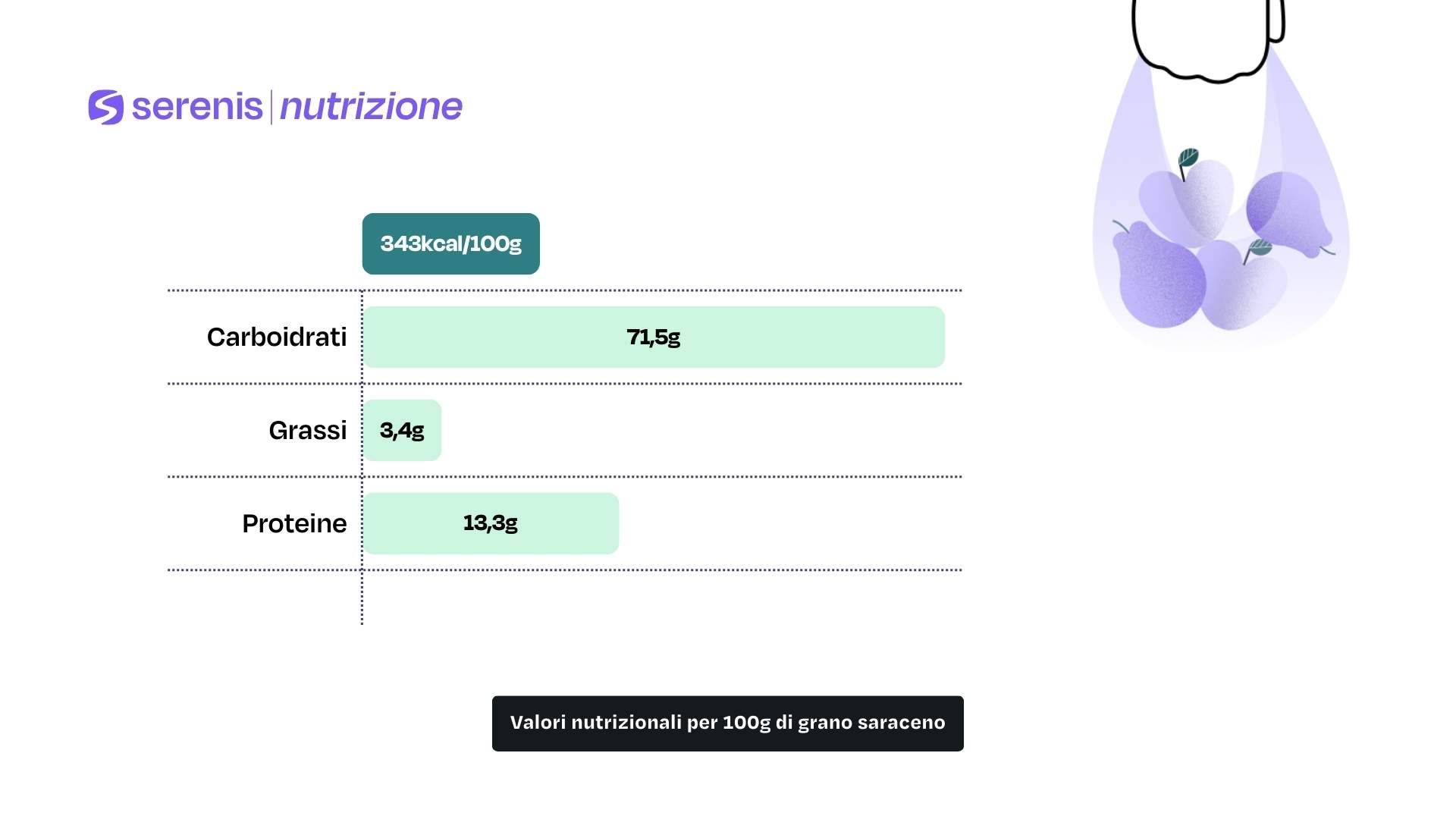 serenis | nutrizione

343kcal/100g

Carboidrati 71,5g

Grassi 3,4g

Proteine 13,3g

Valori nutrizionali per 100g di grano saraceno